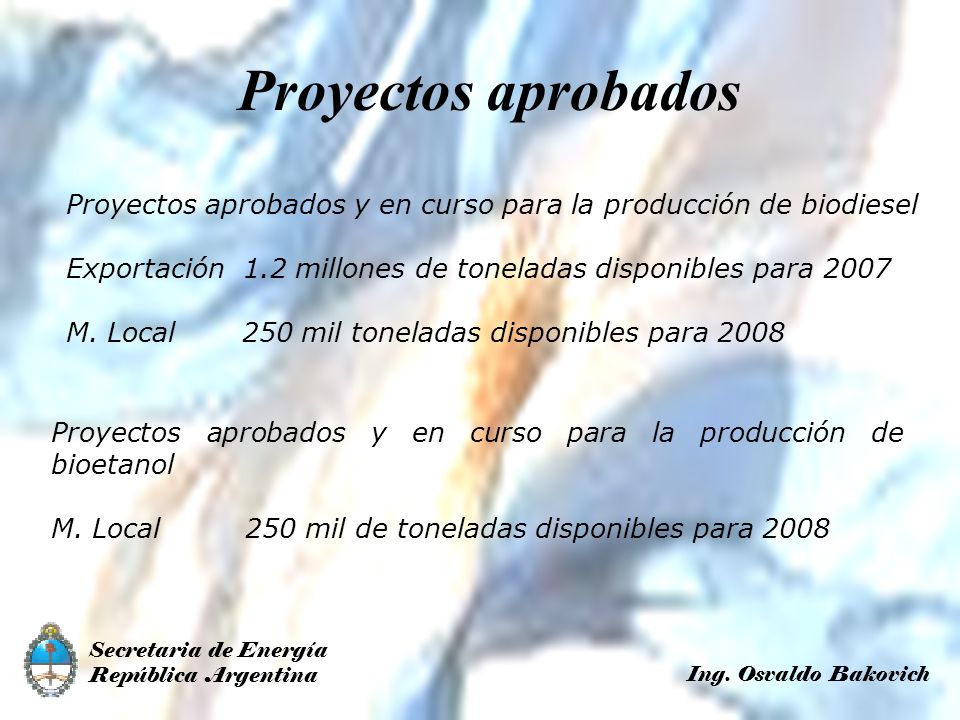 Proyectos aprobados

Proyectos aprobados y en curso para la producción de biodiesel

Exportación 1.2 millones de toneladas disponibles para 2007

M. Local 250 mil toneladas disponibles para 2008

Proyectos aprobados y en curso para la producción de bioetanol

M. Local 250 mil de toneladas disponibles para 2008

Secretaria de Energía
República Argentina

Ing. Osvaldo Bakovich